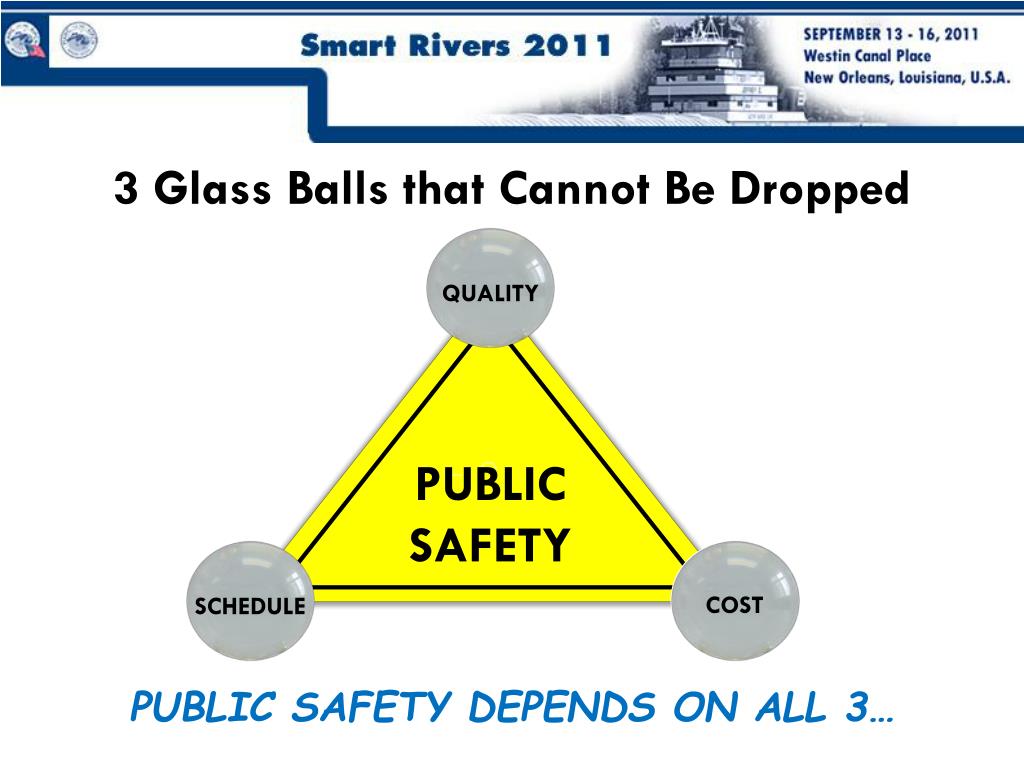 Smart Rivers 2011

SEPTEMBER 13 - 16, 2011
Westin Canal Place
New Orleans, Louisiana, U.S.A.

3 Glass Balls that Cannot Be Dropped

QUALITY

PUBLIC SAFETY

SCHEDULE

COST

PUBLIC SAFETY DEPENDS ON ALL 3…